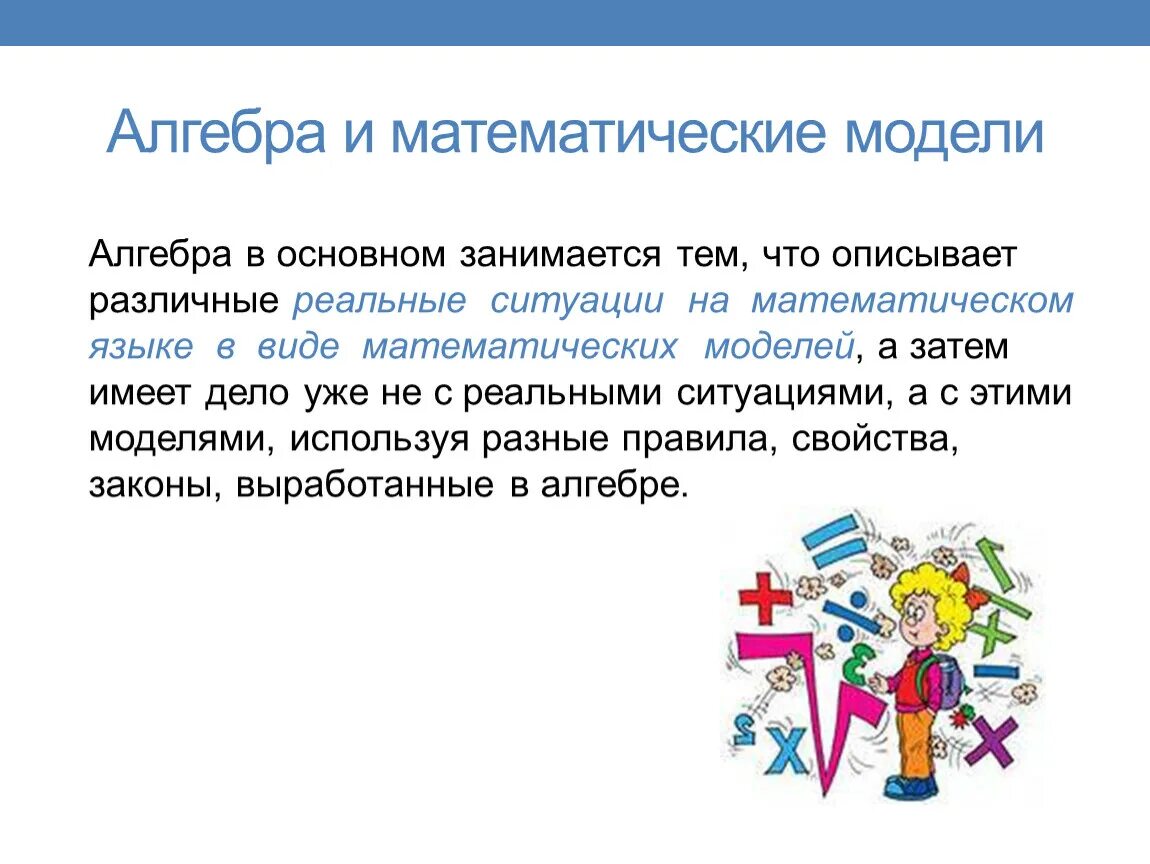 Алгебра и математические модели

Алгебра в основном занимается тем, что описывает различные реальные ситуации на математическом языке в виде математических моделей, а затем имеет дело уже не с реальными ситуациями, а с этими моделями, используя разные правила, свойства, законы, выработанные в алгебре.